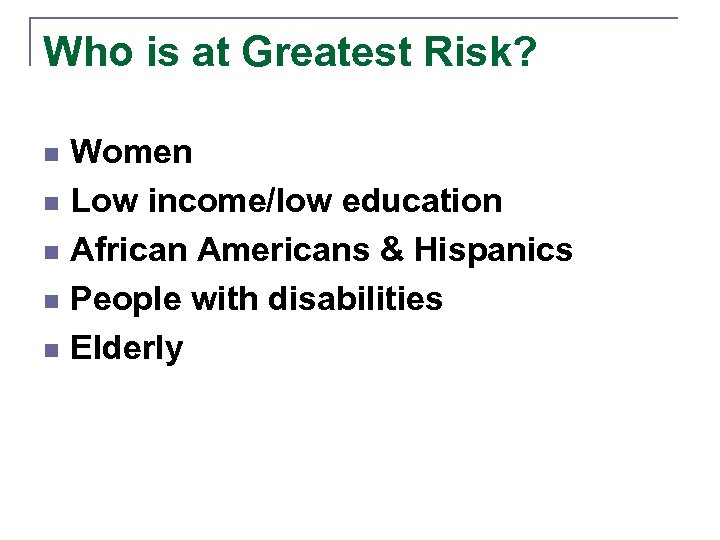 Who is at Greatest Risk?

- Women
- Low income/low education
- African Americans & Hispanics
- People with disabilities
- Elderly